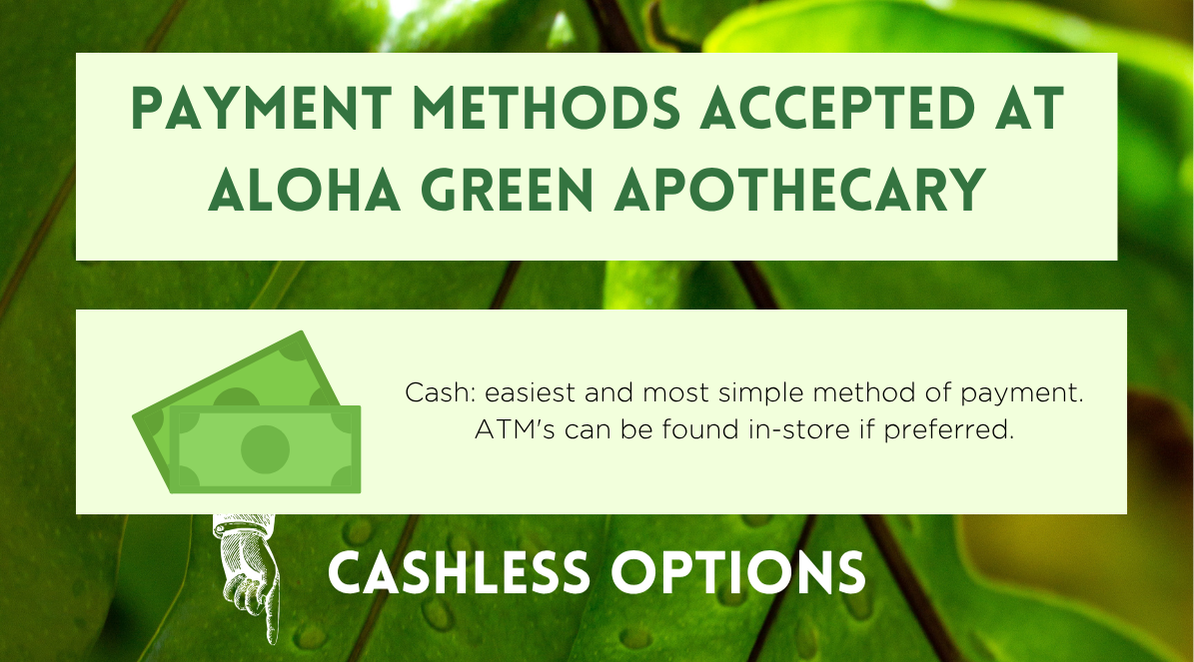 PAYMENT METHODS ACCEPTED AT ALOHA GREEN APOTHECARY

Cash: easiest and most simple method of payment. ATM's can be found in-store if preferred.

CASHLESS OPTIONS